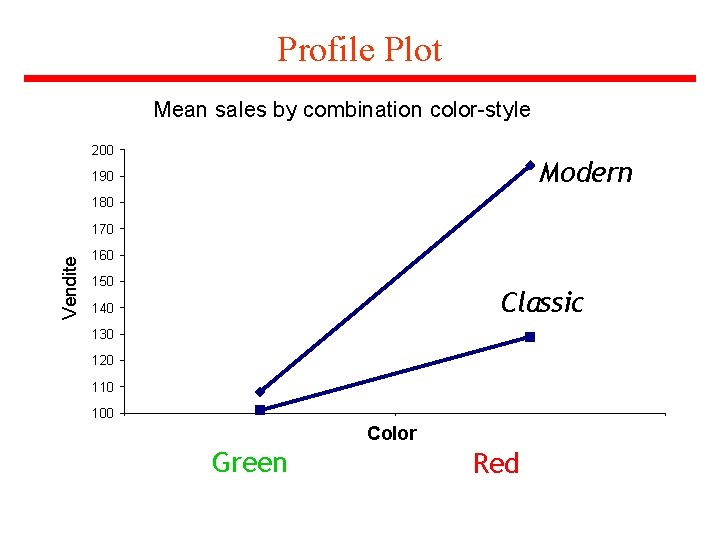 Profile Plot

Mean sales by combination color-style

Vendite

200
190
180
170
160
150
140
130
120
110
100

Modern

Classic

Color

Green

Red